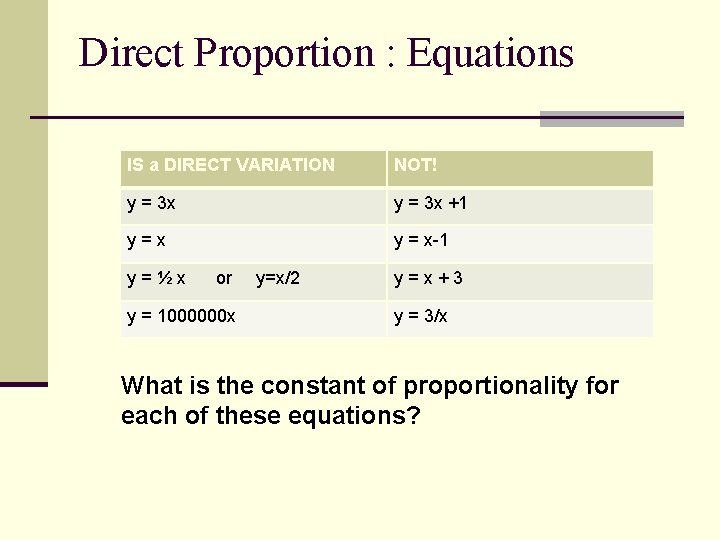 Direct Proportion : Equations

| IS a DIRECT VARIATION | NOT! |
|---|---|
| y = 3x | y = 3x +1 |
| y = x | y = x-1 |
| y = ½ x or y=x/2 | y = x + 3 |
| y = 1000000x | y = 3/x |

What is the constant of proportionality for each of these equations?